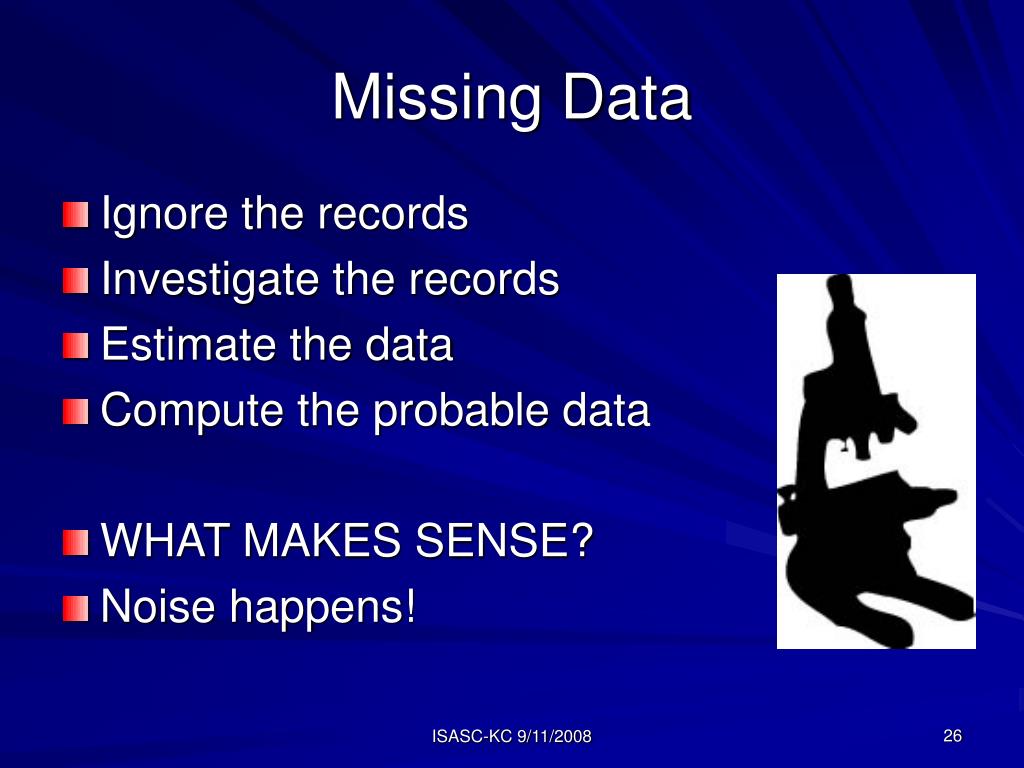 Missing Data

Ignore the records
Investigate the records
Estimate the data
Compute the probable data

WHAT MAKES SENSE?
Noise happens!

ISASC-KC 9/11/2008

26